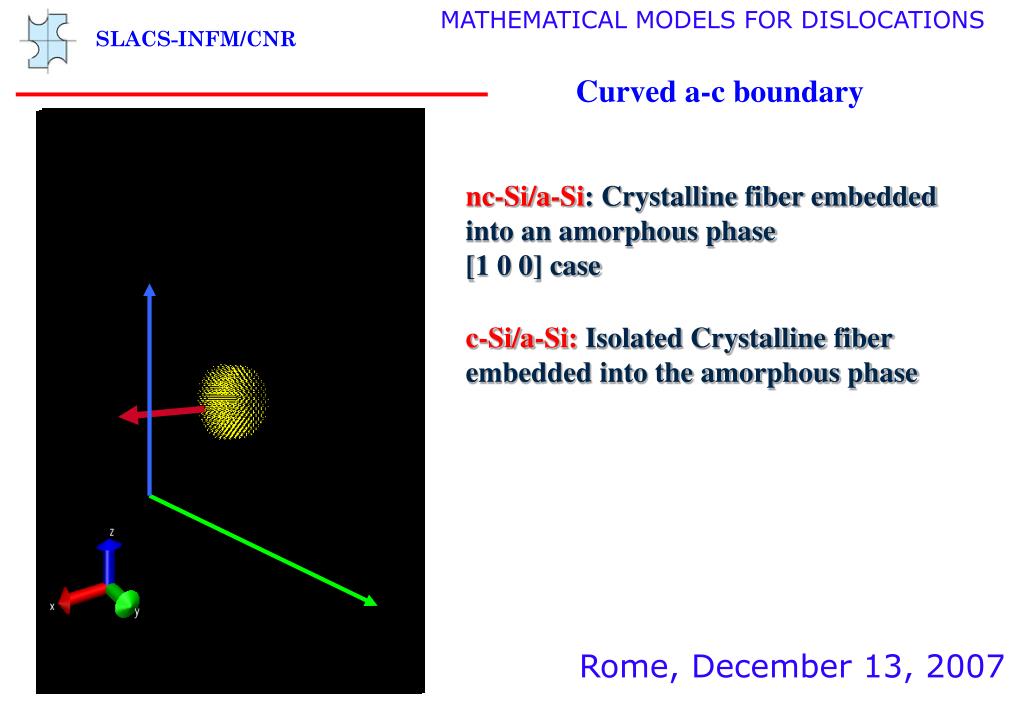 SLACS-INFM/CNR

MATHEMATICAL MODELS FOR DISLOCATIONS

Curved a-c boundary

nc-Si/a-Si: Crystalline fiber embedded into an amorphous phase
[1 0 0] case

c-Si/a-Si: Isolated Crystalline fiber embedded into the amorphous phase

z
x
y

Rome, December 13, 2007